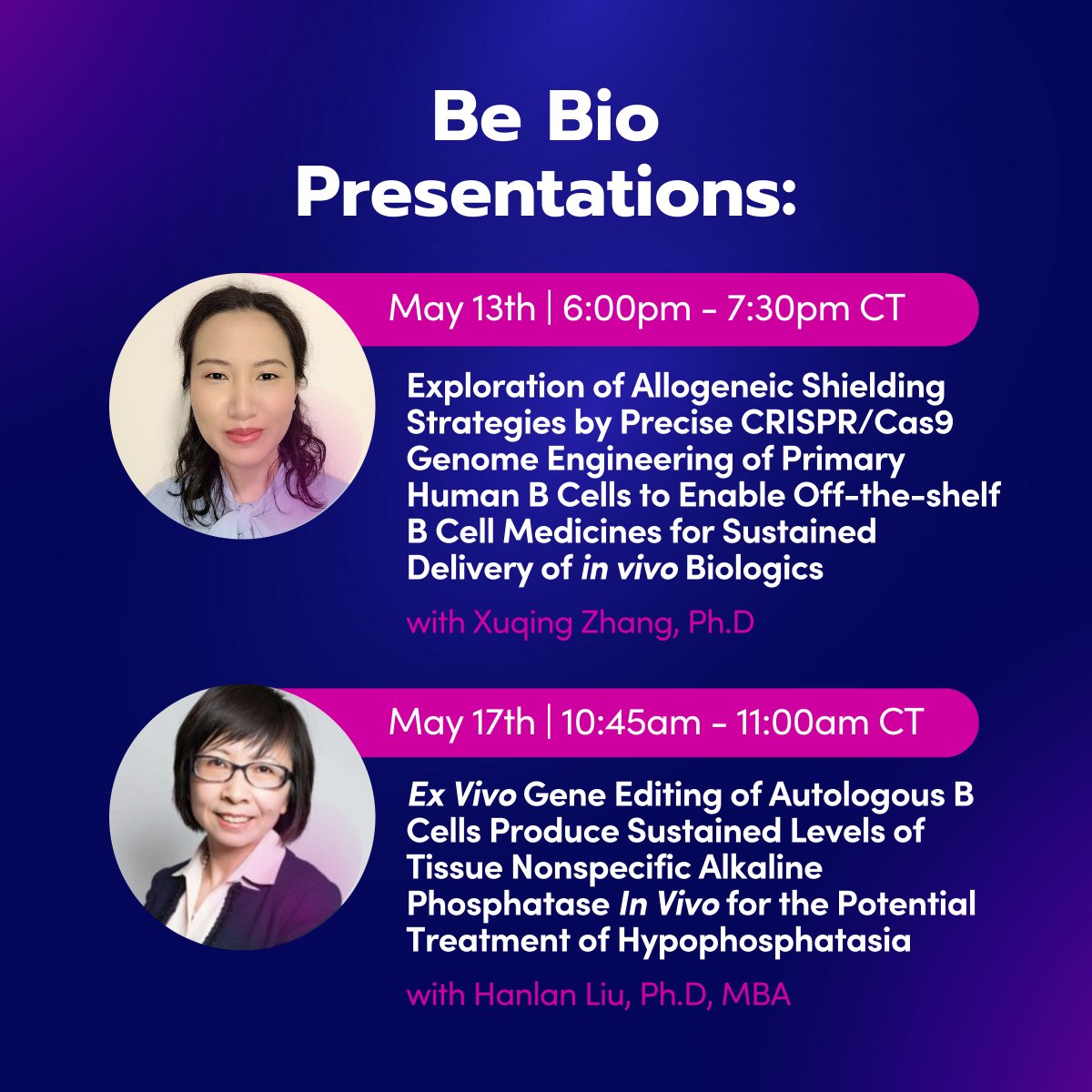 Be Bio Presentations:

May 13th | 6:00pm - 7:30pm CT

Exploration of Allogeneic Shielding Strategies by Precise CRISPR/Cas9 Genome Engineering of Primary Human B Cells to Enable Off-the-shelf B Cell Medicines for Sustained Delivery of in vivo Biologics

with Xuqing Zhang, Ph.D

May 17th | 10:45am - 11:00am CT

Ex Vivo Gene Editing of Autologous B Cells Produce Sustained Levels of Tissue Nonspecific Alkaline Phosphatase In Vivo for the Potential Treatment of Hypophosphatasia

with Hanlan Liu, Ph.D, MBA